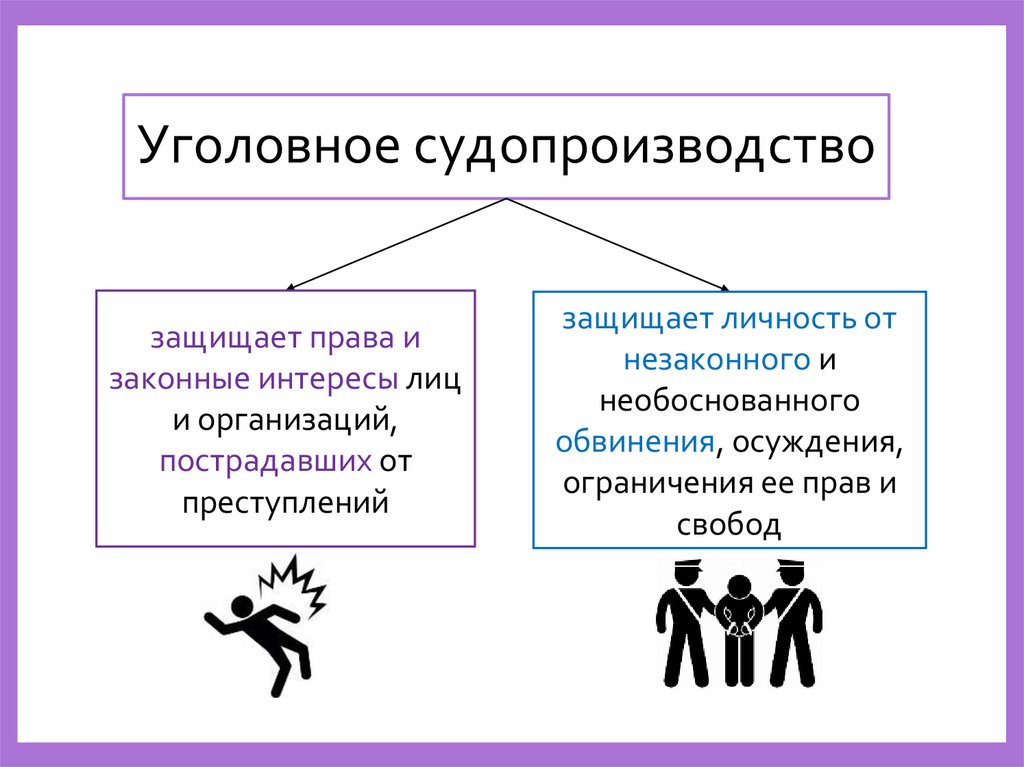 Уголовное судопроизводство

защищает права и законные интересы лиц и организаций, пострадавших от преступлений

защищает личность от незаконного и необоснованного обвинения, осуждения, ограничения ее прав и свобод